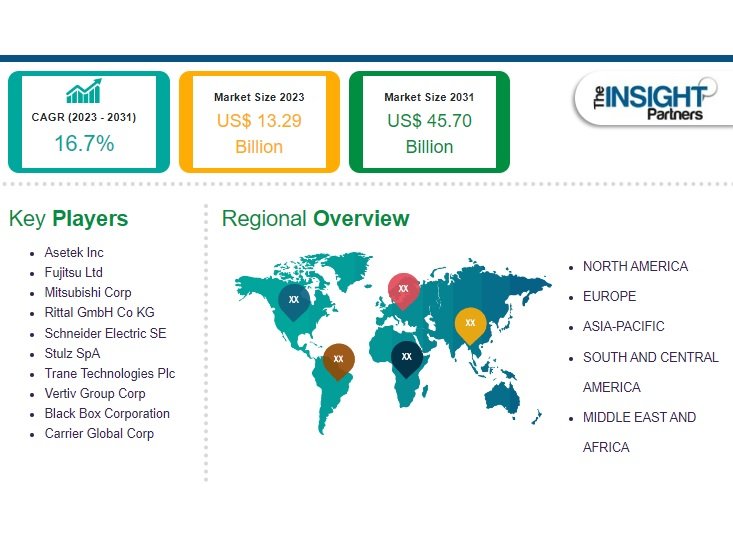 CAGR (2023 - 2031)
16.7%

Market Size 2023
US$ 13.29 Billion

Market Size 2031
US$ 45.70 Billion

The INSIGHT Partners

Key Players

- Asetek Inc
- Fujitsu Ltd
- Mitsubishi Corp
- Rittal GmbH Co KG
- Schneider Electric SE
- Stulz SpA
- Trane Technologies Plc
- Vertiv Group Corp
- Black Box Corporation
- Carrier Global Corp

Regional Overview

XX
XX
XX
XX
XX

- NORTH AMERICA
- EUROPE
- ASIA-PACIFIC
- SOUTH AND CENTRAL AMERICA
- MIDDLE EAST AND AFRICA